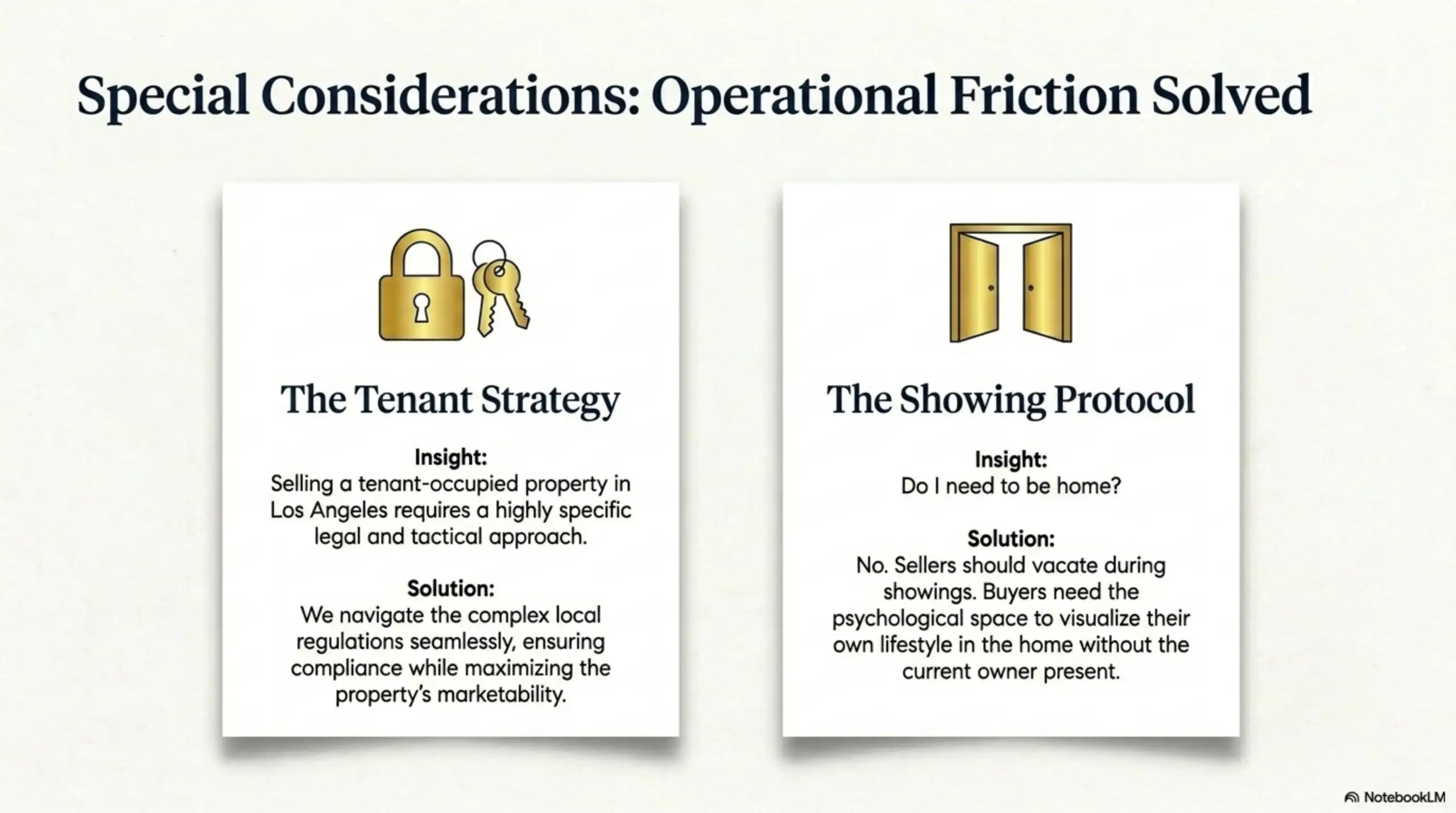 Special Considerations: Operational Friction Solved

The Tenant Strategy

Insight:
Selling a tenant-occupied property in Los Angeles requires a highly specific legal and tactical approach.

Solution:
We navigate the complex local regulations seamlessly, ensuring compliance while maximizing the property's marketability.

The Showing Protocol

Insight:
Do I need to be home?

Solution:
No. Sellers should vacate during showings. Buyers need the psychological space to visualize their own lifestyle in the home without the current owner present.

NotebookLM